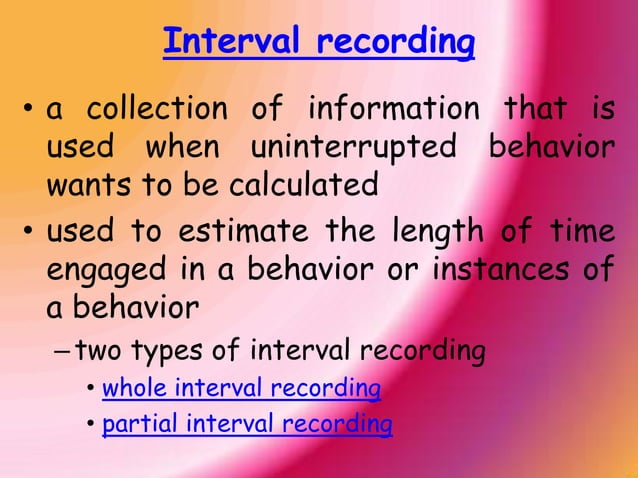 Interval recording

• a collection of information that is used when uninterrupted behavior wants to be calculated

• used to estimate the length of time engaged in a behavior or instances of a behavior

– two types of interval recording

• whole interval recording

• partial interval recording